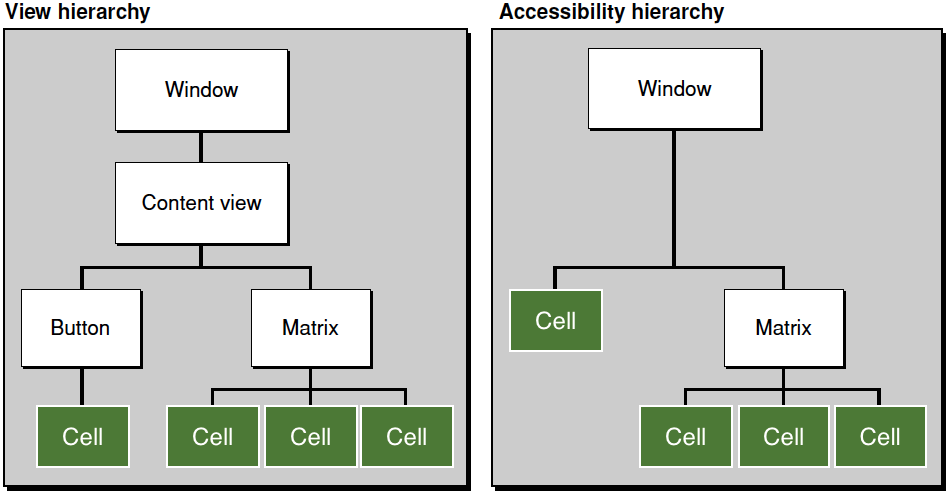 View hierarchy

Window

Content view

Button

Matrix

Cell

Cell

Cell

Cell

Accessibility hierarchy

Window

Cell

Matrix

Cell

Cell

Cell